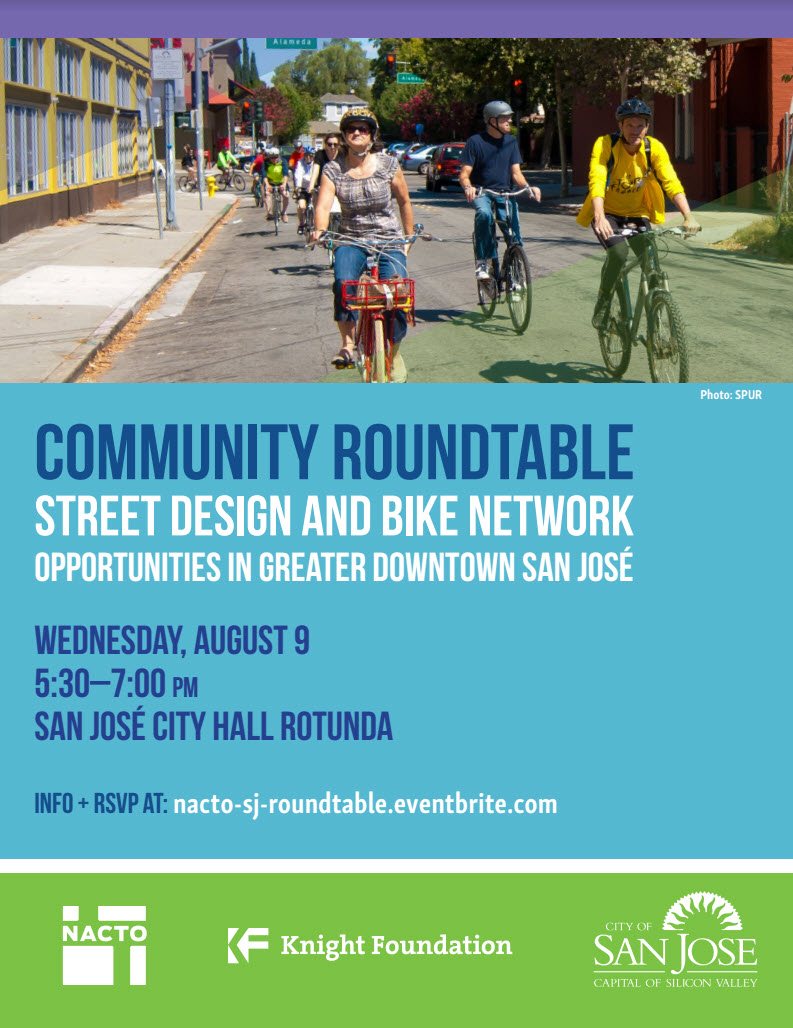 Alameda

Photo: SPUR

COMMUNITY ROUNDTABLE
STREET DESIGN AND BIKE NETWORK
OPPORTUNITIES IN GREATER DOWNTOWN SAN JOSÉ

WEDNESDAY, AUGUST 9
5:30–7:00 PM
SAN JOSÉ CITY HALL ROTUNDA

INFO + RSVP AT: nacto-sj-roundtable.eventbrite.com

NACTO

Knight Foundation

CITY OF
SAN JOSE
CAPITAL OF SILICON VALLEY